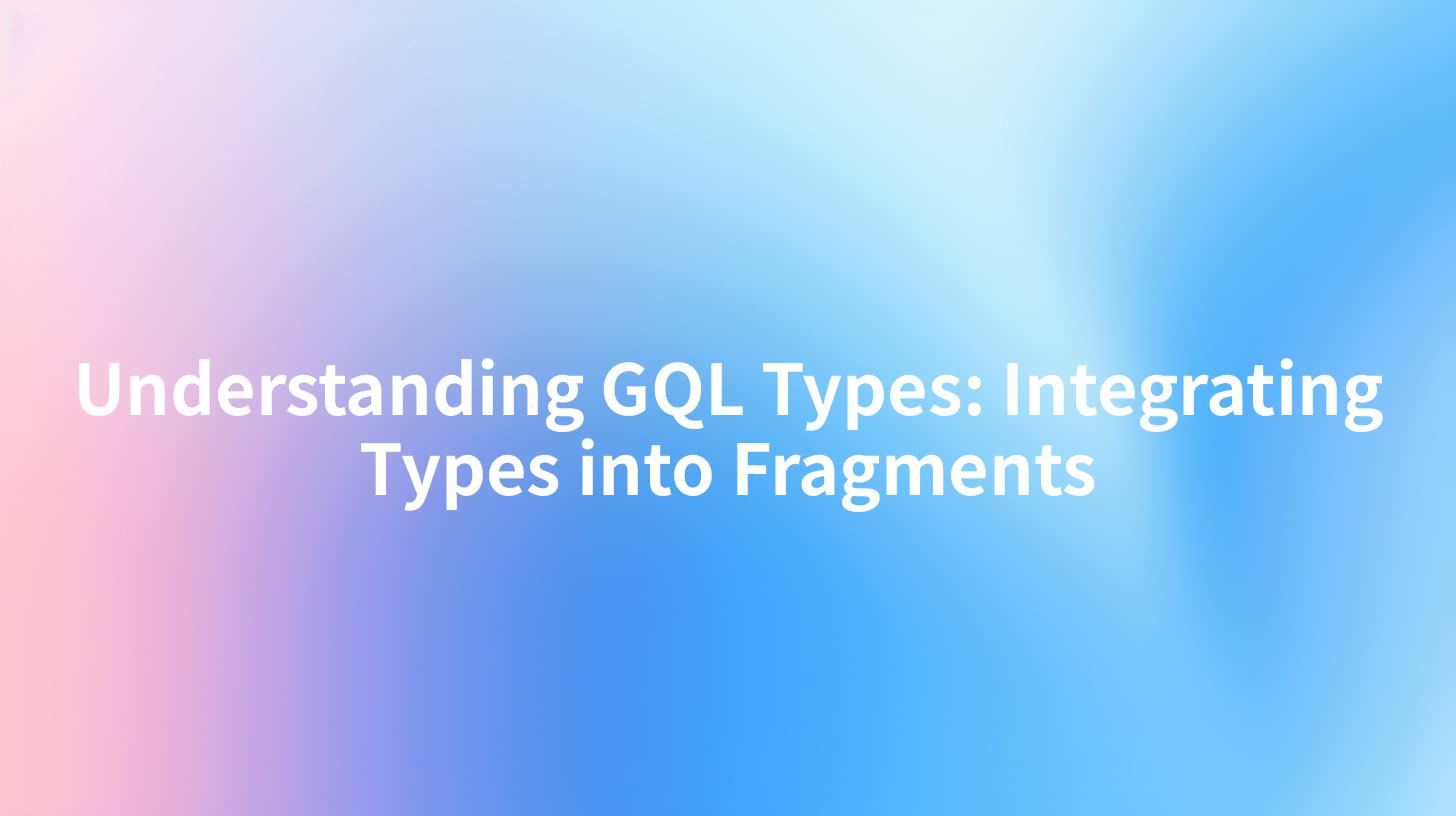 Understanding GQL Types: Integrating Types into Fragments